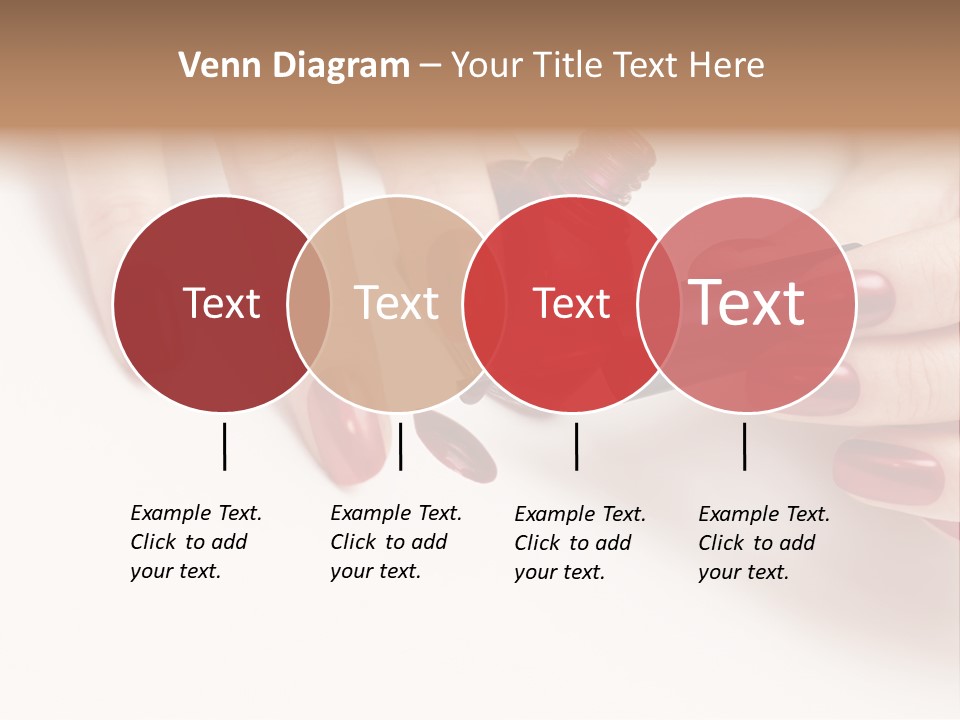 Venn Diagram – Your Title Text Here

Text

Text

Text

Text

Example Text. Click to add your text.

Example Text. Click to add your text.

Example Text. Click to add your text.

Example Text. Click to add your text.